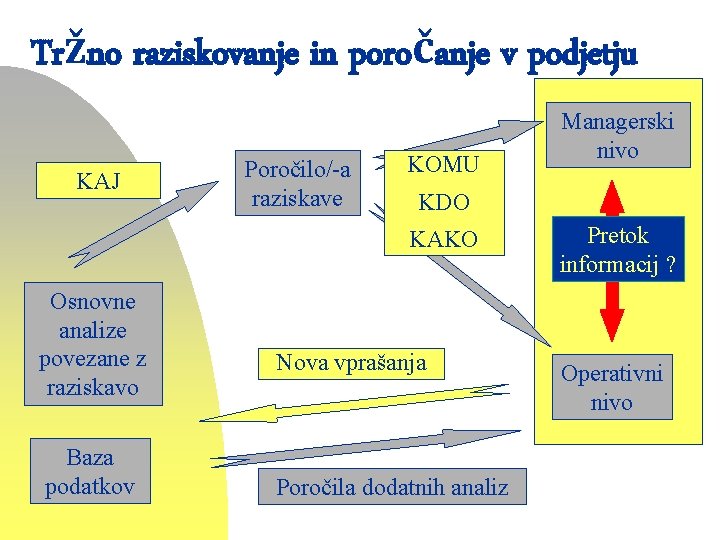 TrŽno raziskovanje in poroČanje v podjetju

KAJ

Poročilo/-a raziskave

KOMU
KDO
KAKO

Managerski nivo

Pretok informacij ?

Operativni nivo

Osnovne analize povezane z raziskavo

Nova vprašanja

Baza podatkov

Poročila dodatnih analiz